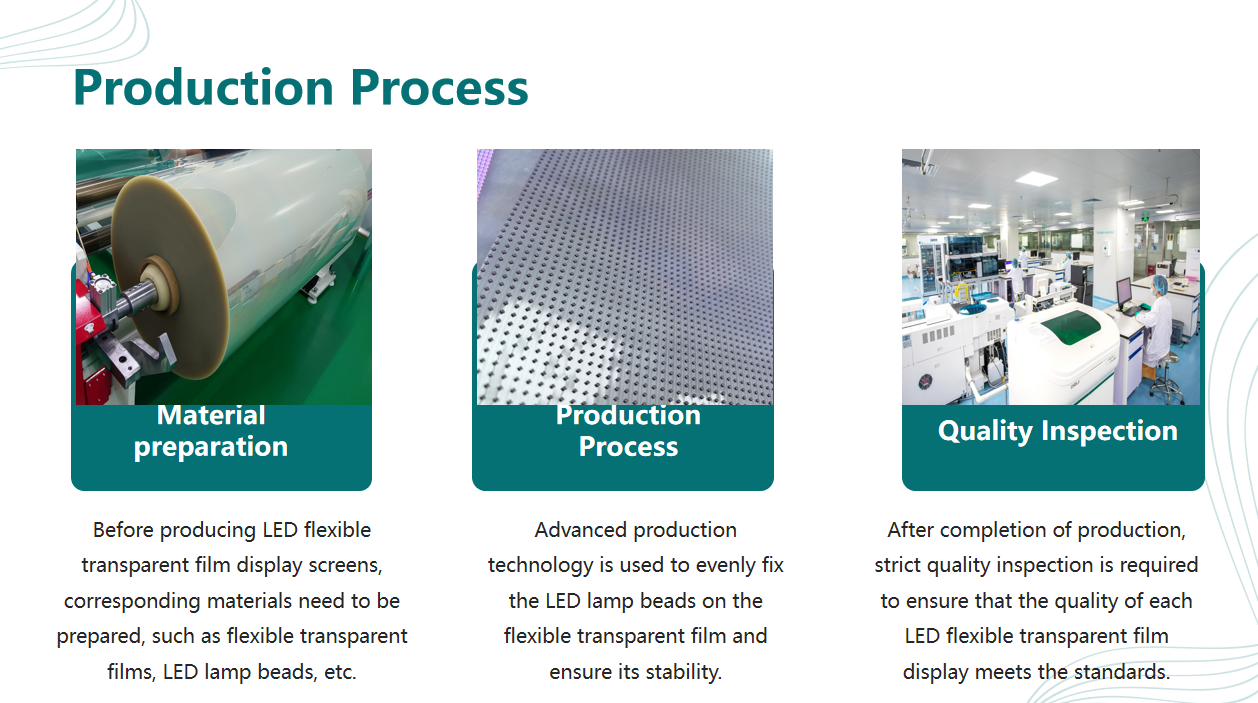 Production Process

Material preparation

Before producing LED flexible transparent film display screens, corresponding materials need to be prepared, such as flexible transparent films, LED lamp beads, etc.

Production Process

Advanced production technology is used to evenly fix the LED lamp beads on the flexible transparent film and ensure its stability.

Quality Inspection

After completion of production, strict quality inspection is required to ensure that the quality of each LED flexible transparent film display meets the standards.